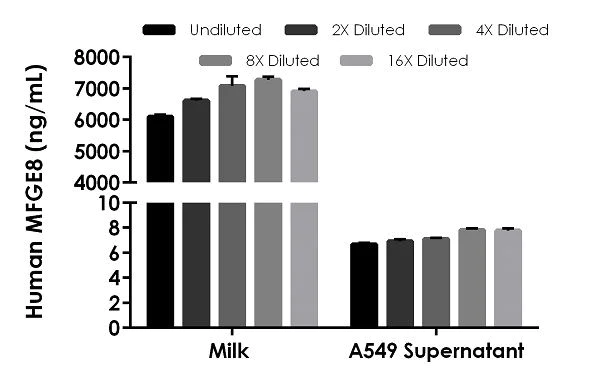 Undiluted
2X Diluted
4X Diluted
8X Diluted
16X Diluted

Human MFGE8 (ng/mL)

8000
7000
6000
5000
4000
10
8
6
4
2
0

Milk
A549 Supernatant